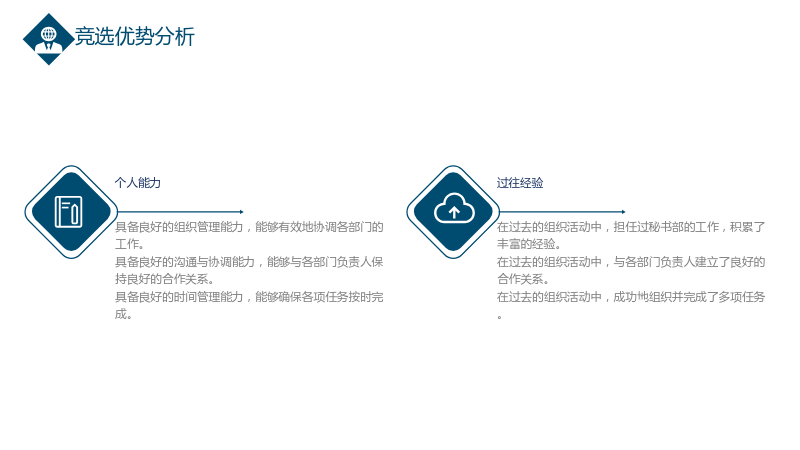 竞选优势分析

个人能力

具备良好的组织管理能力，能够有效地协调各部门的工作。
具备良好的沟通与协调能力，能够与各部门负责人保持良好的合作关系。
具备良好的时间管理能力，能够确保各项任务按时完成。

过往经验

在过去的组织活动中，担任过秘书部的工作，积累了丰富的经验。
在过去的组织活动中，与各部门负责人建立了良好的合作关系。
在过去的组织活动中，成功地组织并完成了多项任务。